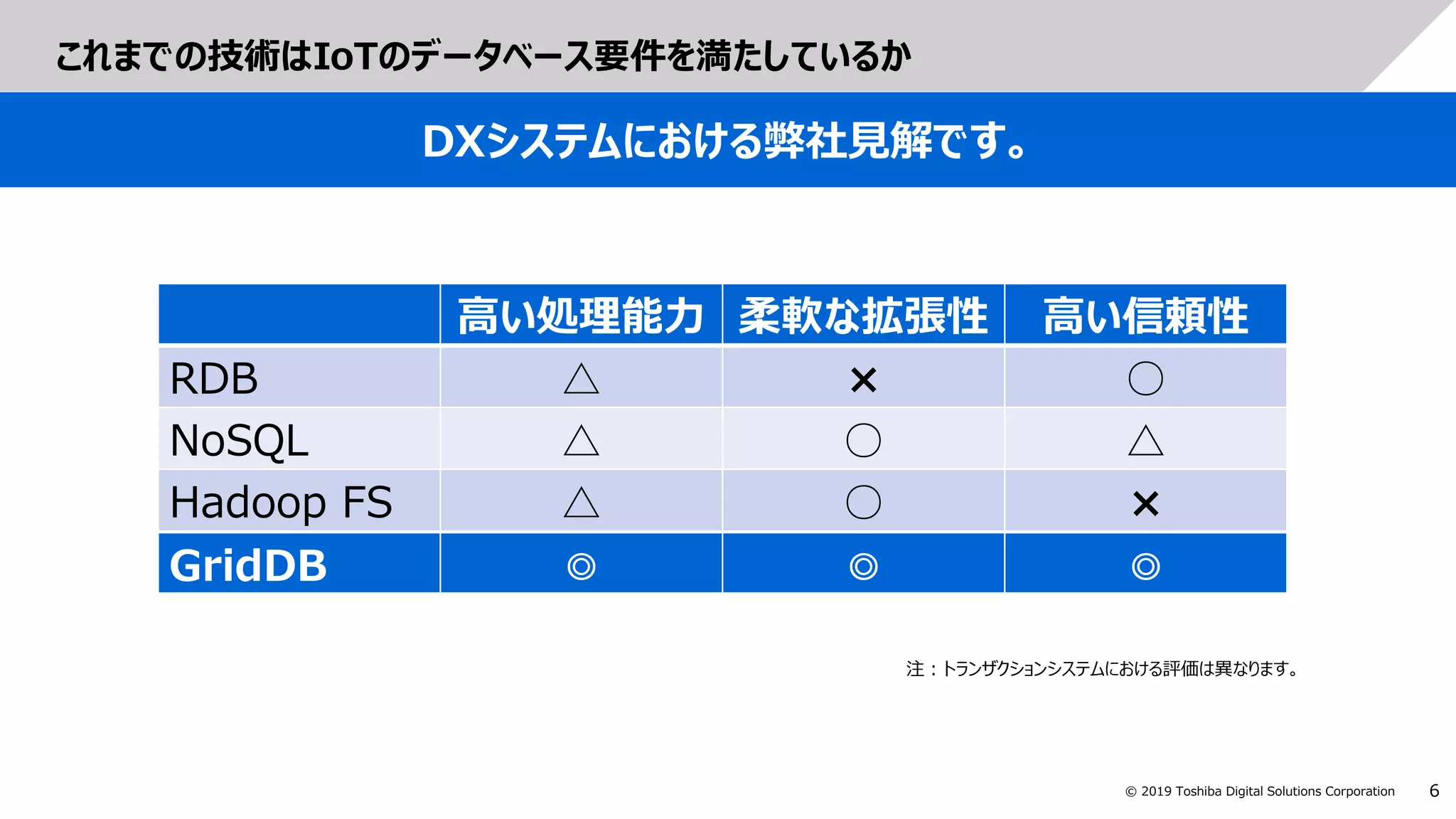 これまでの技術はIoTのデータベース要件を満たしているか

DXシステムにおける弊社見解です。

| | 高い処理能力 | 柔軟な拡張性 | 高い信頼性 |
|---|---|---|---|
| RDB | △ | × | ○ |
| NoSQL | △ | ○ | △ |
| Hadoop FS | △ | ○ | × |
| GridDB | ◎ | ◎ | ◎ |

注：トランザクションシステムにおける評価は異なります。

© 2019 Toshiba Digital Solutions Corporation 6